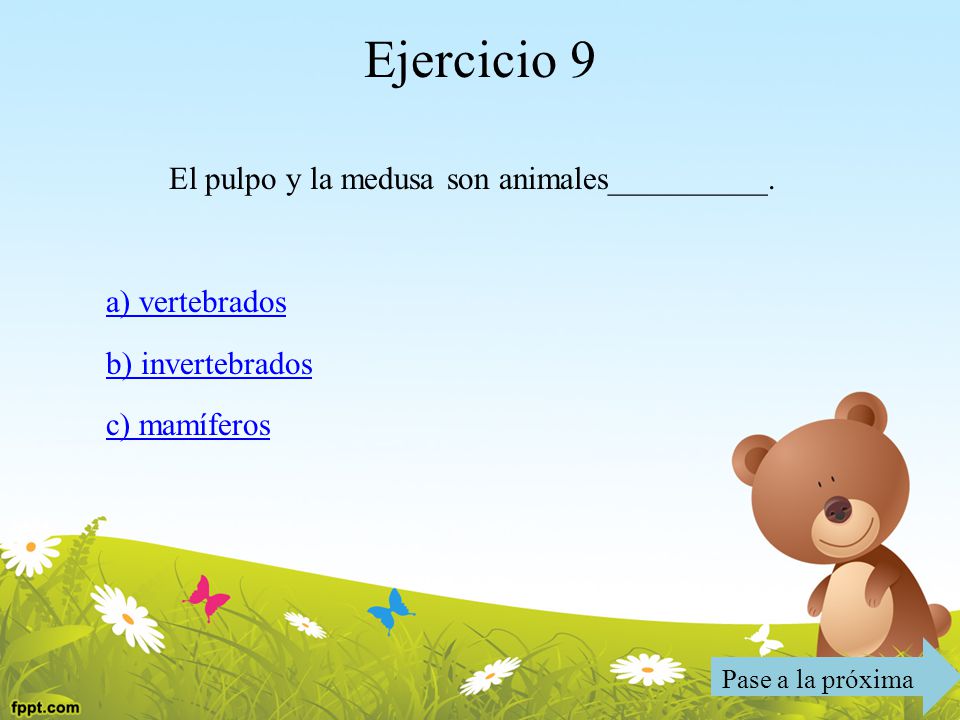 Ejercicio 9

El pulpo y la medusa son animales__________.

a) vertebrados

b) invertebrados

c) mamíferos

Pase a la próxima

fppt.com